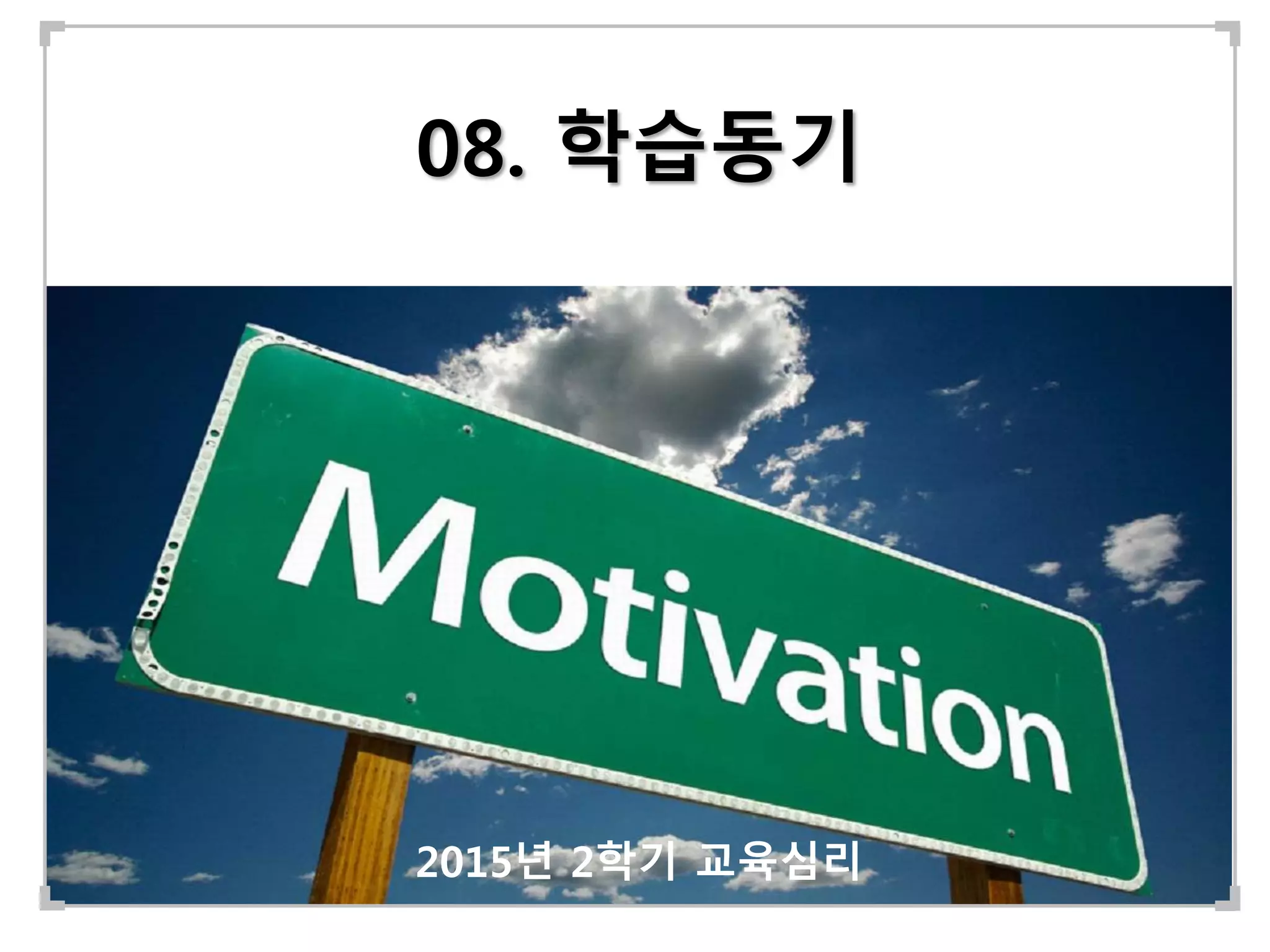 08. 학습동기

Motivation

2015년 2학기 교육심리